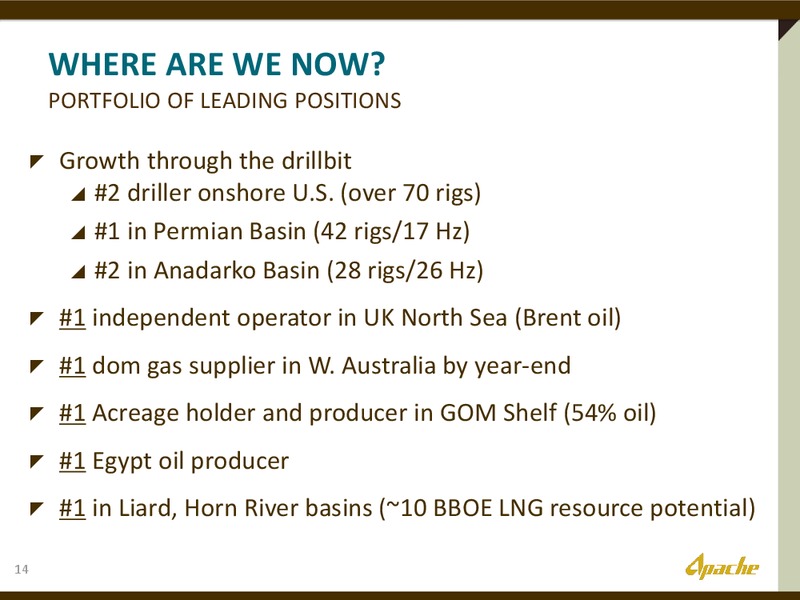 WHERE ARE WE NOW?
PORTFOLIO OF LEADING POSITIONS

Growth through the drillbit
#2 driller onshore U.S. (over 70 rigs)
#1 in Permian Basin (42 rigs/17 Hz)
#2 in Anadarko Basin (28 rigs/26 Hz)

#1 independent operator in UK North Sea (Brent oil)

#1 dom gas supplier in W. Australia by year-end

#1 Acreage holder and producer in GOM Shelf (54% oil)

#1 Egypt oil producer

#1 in Liard, Horn River basins (~10 BBOE LNG resource potential)

14

Apache